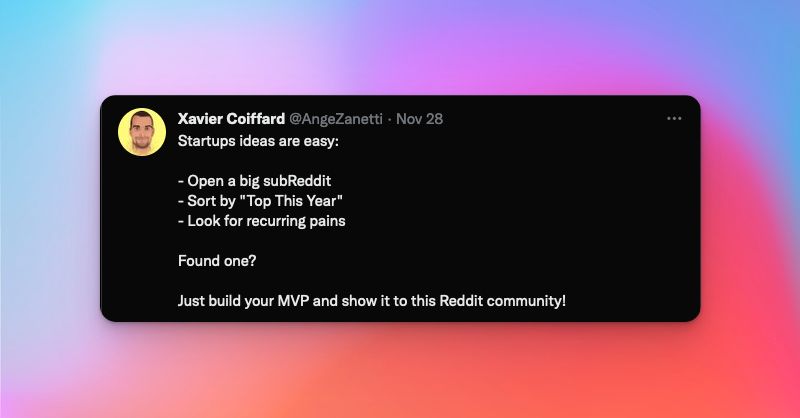 Xavier Coiffard @AngeZanetti · Nov 28

Startups ideas are easy:

- Open a big subReddit
- Sort by "Top This Year"
- Look for recurring pains

Found one?

Just build your MVP and show it to this Reddit community!